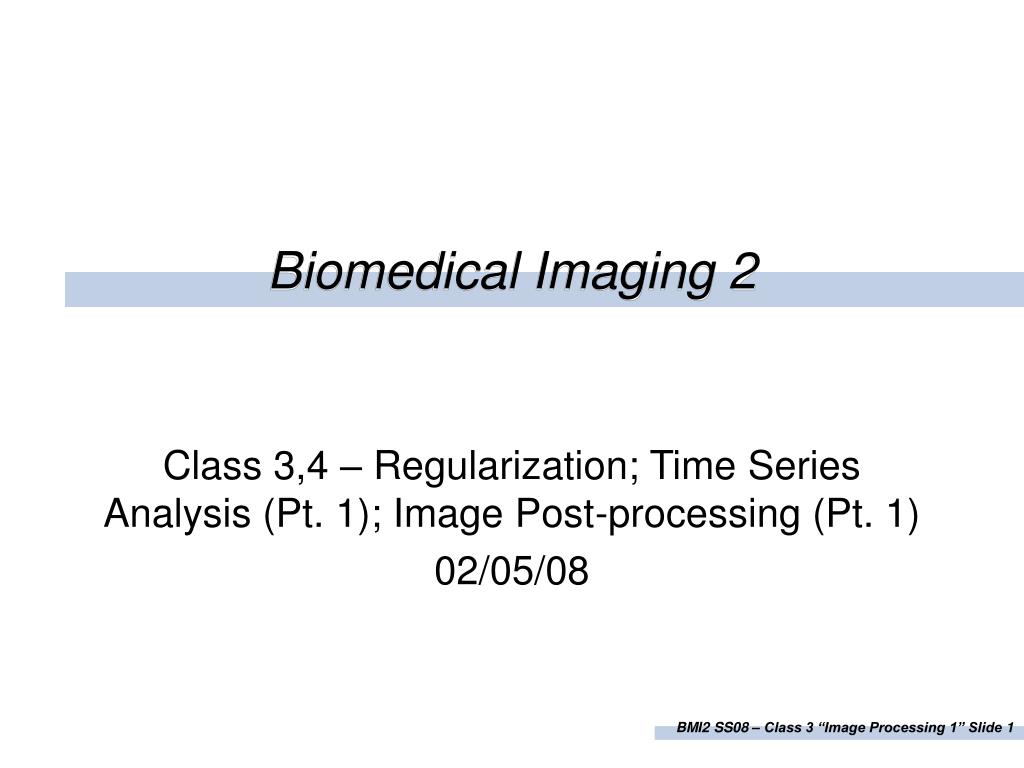 Biomedical Imaging 2

Class 3,4 – Regularization; Time Series Analysis (Pt. 1); Image Post-processing (Pt. 1)

02/05/08

BMI2 SS08 – Class 3 “Image Processing 1” Slide 1